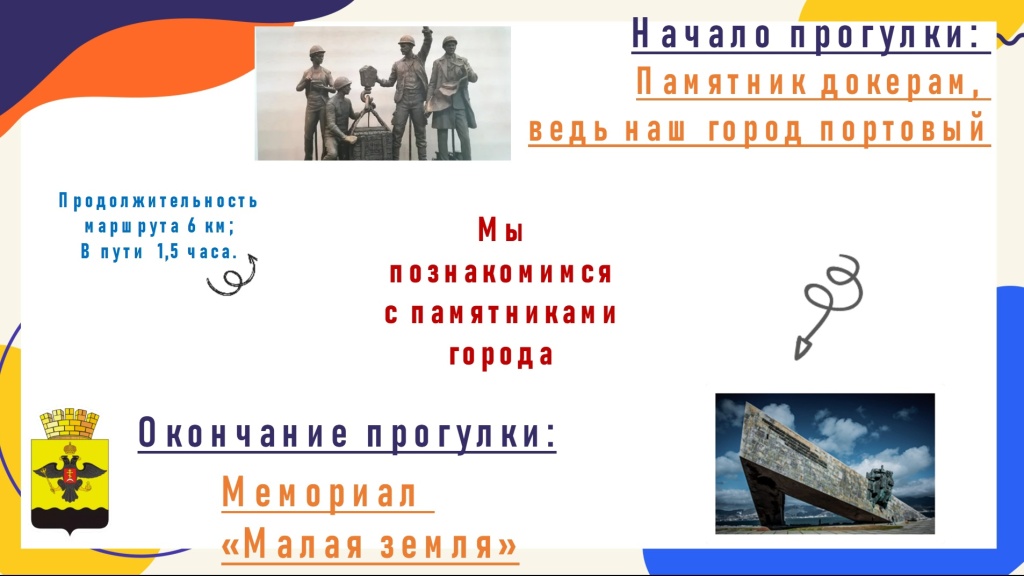 Начало прогулки:
Памятник докерам, ведь наш город портовый

Продолжительность маршрута 6 км;
В пути 1,5 часа.

Мы познакомимся с памятниками города

Окончание прогулки:
Мемориал «Малая земля»